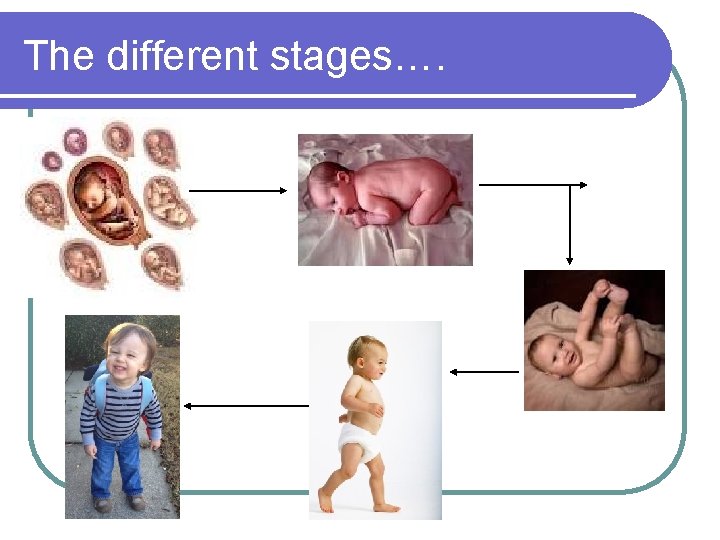 The different stages….